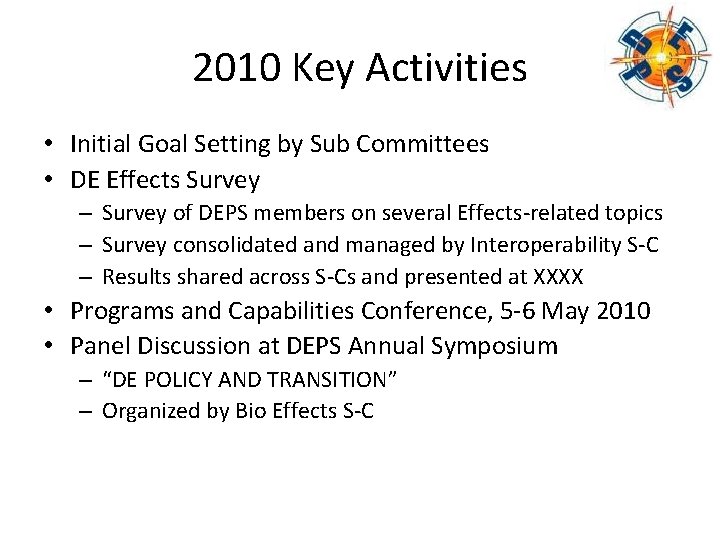 2010 Key Activities

• Initial Goal Setting by Sub Committees
• DE Effects Survey
  – Survey of DEPS members on several Effects-related topics
  – Survey consolidated and managed by Interoperability S-C
  – Results shared across S-Cs and presented at XXXX
• Programs and Capabilities Conference, 5-6 May 2010
• Panel Discussion at DEPS Annual Symposium
  – "DE POLICY AND TRANSITION"
  – Organized by Bio Effects S-C